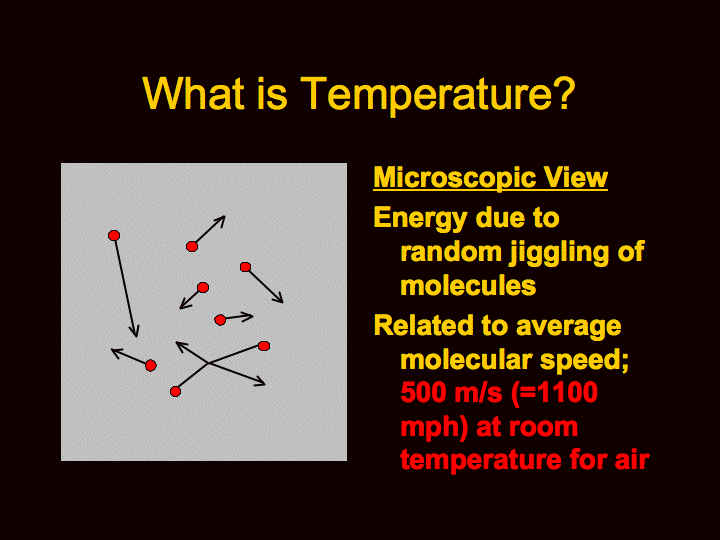 What is Temperature?

Microscopic View

Energy due to random jiggling of molecules

Related to average molecular speed; 500 m/s (=1100 mph) at room temperature for air